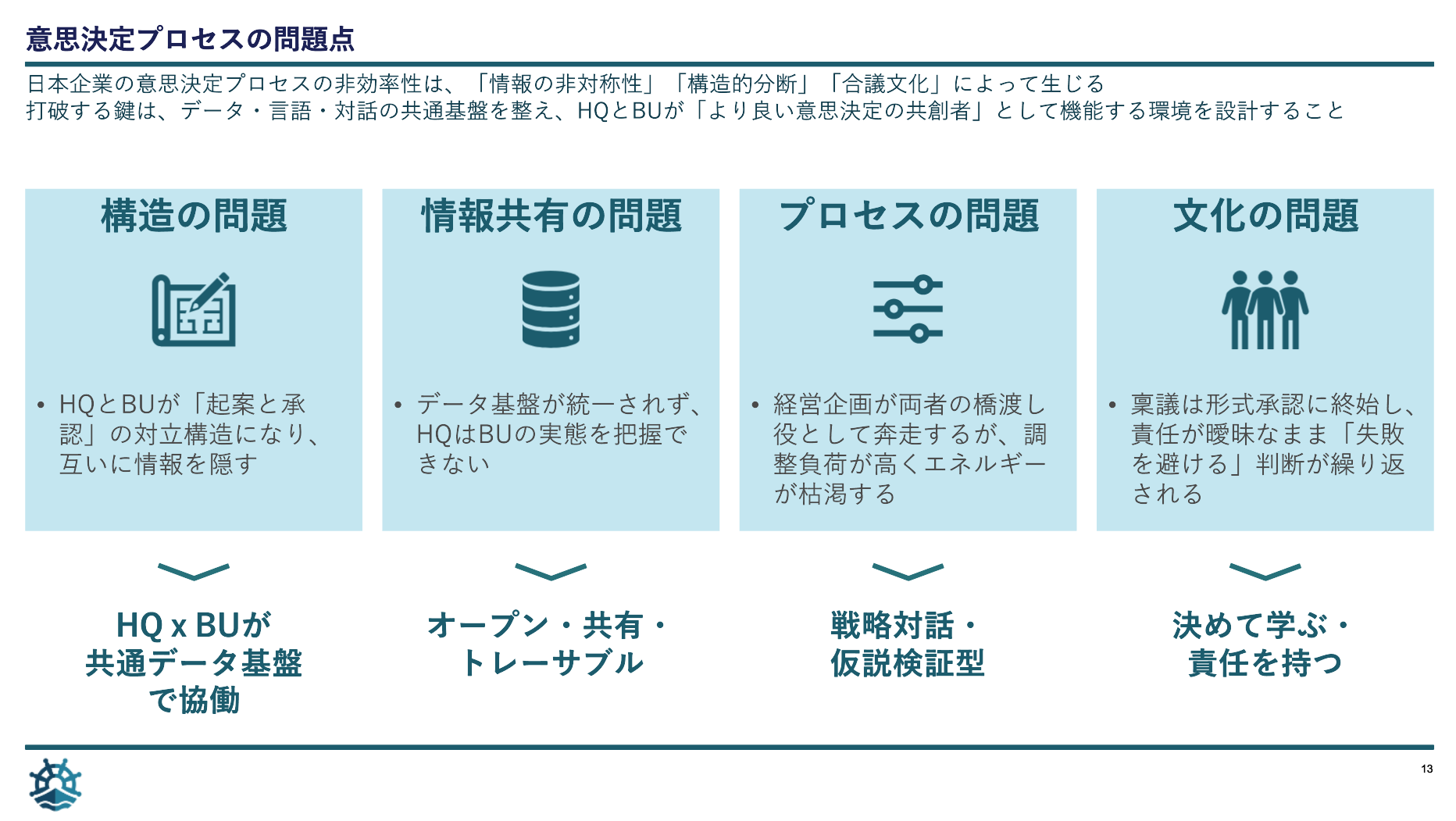 意思決定プロセスの問題点

日本企業の意思決定プロセスの非効率性は、「情報の非対称性」「構造的分断」「合議文化」によって生じる
打破する鍵は、データ・言語・対話の共通基盤を整え、HQとBUが「より良い意思決定の共創者」として機能する環境を設計すること

構造の問題

• HQとBUが「起案と承認」の対立構造になり、互いに情報を隠す

HQ x BUが
共通データ基盤
で協働

情報共有の問題

• データ基盤が統一されず、HQはBUの実態を把握できない

オープン・共有・
トレーサブル

プロセスの問題

• 経営企画が両者の橋渡し役として奔走するが、調整負荷が高くエネルギーが枯渇する

戦略対話・
仮説検証型

文化の問題

• 稟議は形式承認に終始し、責任が曖昧なまま「失敗を避ける」判断が繰り返される

決めて学ぶ・
責任を持つ

13